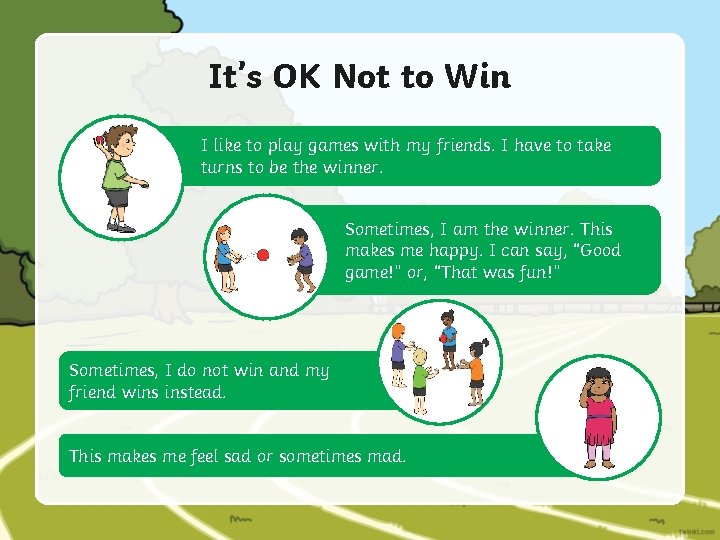 It's OK Not to Win

I like to play games with my friends. I have to take turns to be the winner.

Sometimes, I am the winner. This makes me happy. I can say, "Good game!" or, "That was fun!"

Sometimes, I do not win and my friend wins instead.

This makes me feel sad or sometimes mad.

twinkl.com